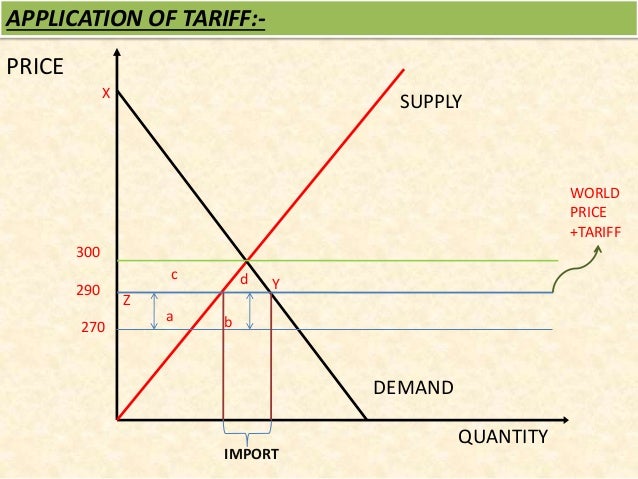 APPLICATION OF TARIFF:-

PRICE

X

SUPPLY

WORLD PRICE +TARIFF

300

c

d

Y

290

Z

a

b

270

DEMAND

QUANTITY

IMPORT